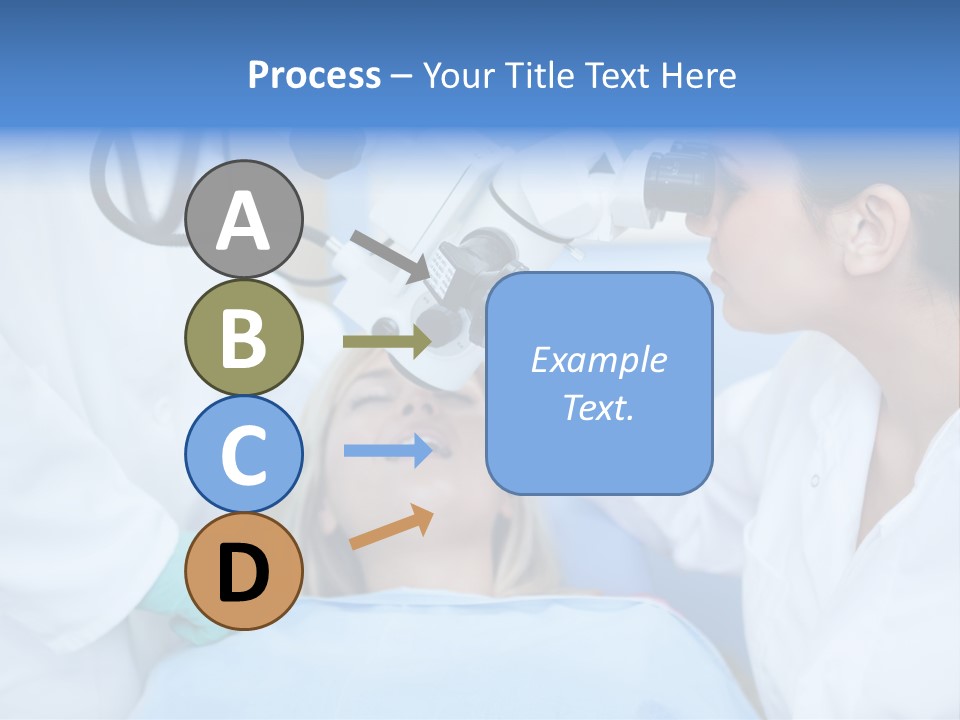 Process – Your Title Text Here

A

B

C

D

Example Text.